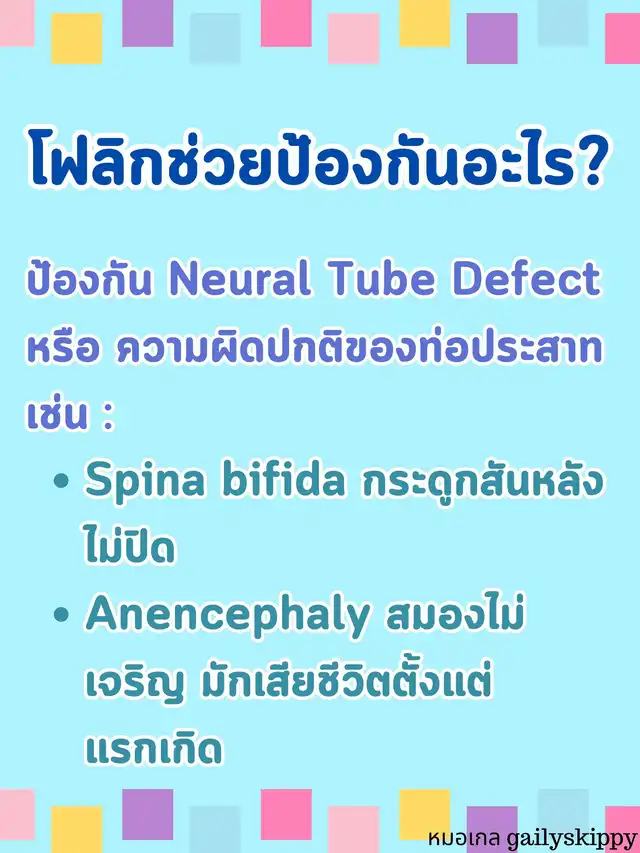 โฟลิกช่วยป้องกันอะไร?

ป้องกัน Neural Tube Defect หรือ ความผิดปกติของท่อประสาท เช่น :

• Spina bifida กระดูกสันหลังไม่ปิด
• Anencephaly สมองไม่เจริญ มักเสียชีวิตตั้งแต่แรกเกิด

หมอเกล gailyskippy